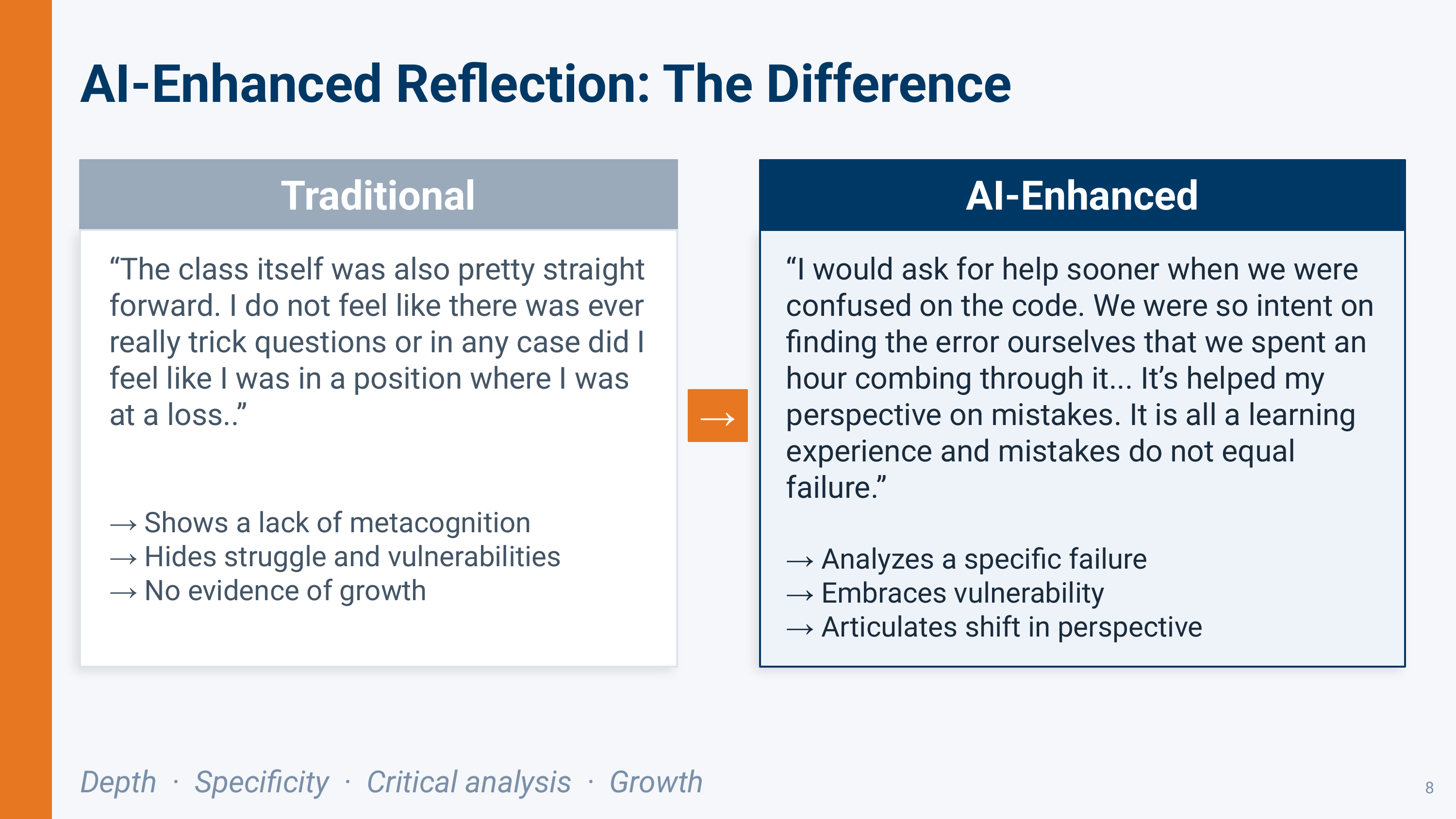 AI-Enhanced Reflection: The Difference

Traditional

“The class itself was also pretty straight forward. I do not feel like there was ever really trick questions or in any case did I feel like I was in a position where I was at a loss..”

→ Shows a lack of metacognition
→ Hides struggle and vulnerabilities
→ No evidence of growth

→

AI-Enhanced

“I would ask for help sooner when we were confused on the code. We were so intent on finding the error ourselves that we spent an hour combing through it... It’s helped my perspective on mistakes. It is all a learning experience and mistakes do not equal failure.”

→ Analyzes a specific failure
→ Embraces vulnerability
→ Articulates shift in perspective

Depth · Specificity · Critical analysis · Growth

8